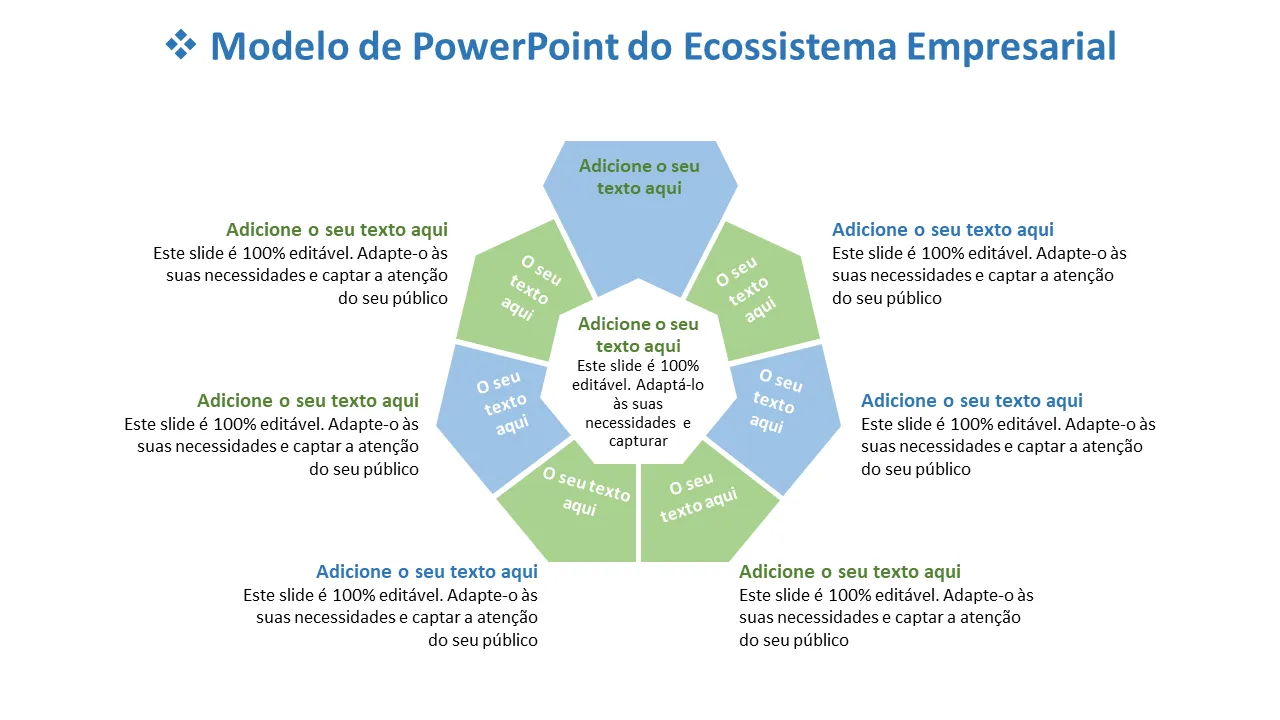 ❖ Modelo de PowerPoint do Ecossistema Empresarial

Adicione o seu texto aqui

Adicione o seu texto aqui
Este slide é 100% editável. Adapte-o às suas necessidades e captar a atenção do seu público

O seu texto aqui

O seu texto aqui

Adicione o seu texto aqui
Este slide é 100% editável. Adapte-o às suas necessidades e captar a atenção do seu público

Adicione o seu texto aqui
Este slide é 100% editável. Adaptá-lo às suas necessidades e capturar

Adicione o seu texto aqui
Este slide é 100% editável. Adapte-o às suas necessidades e captar a atenção do seu público

O seu texto aqui

O seu texto aqui

Adicione o seu texto aqui
Este slide é 100% editável. Adapte-o às suas necessidades e captar a atenção do seu público

O seu texto aqui

O seu texto aqui

Adicione o seu texto aqui
Este slide é 100% editável. Adapte-o às suas necessidades e captar a atenção do seu público

Adicione o seu texto aqui
Este slide é 100% editável. Adapte-o às suas necessidades e captar a atenção do seu público